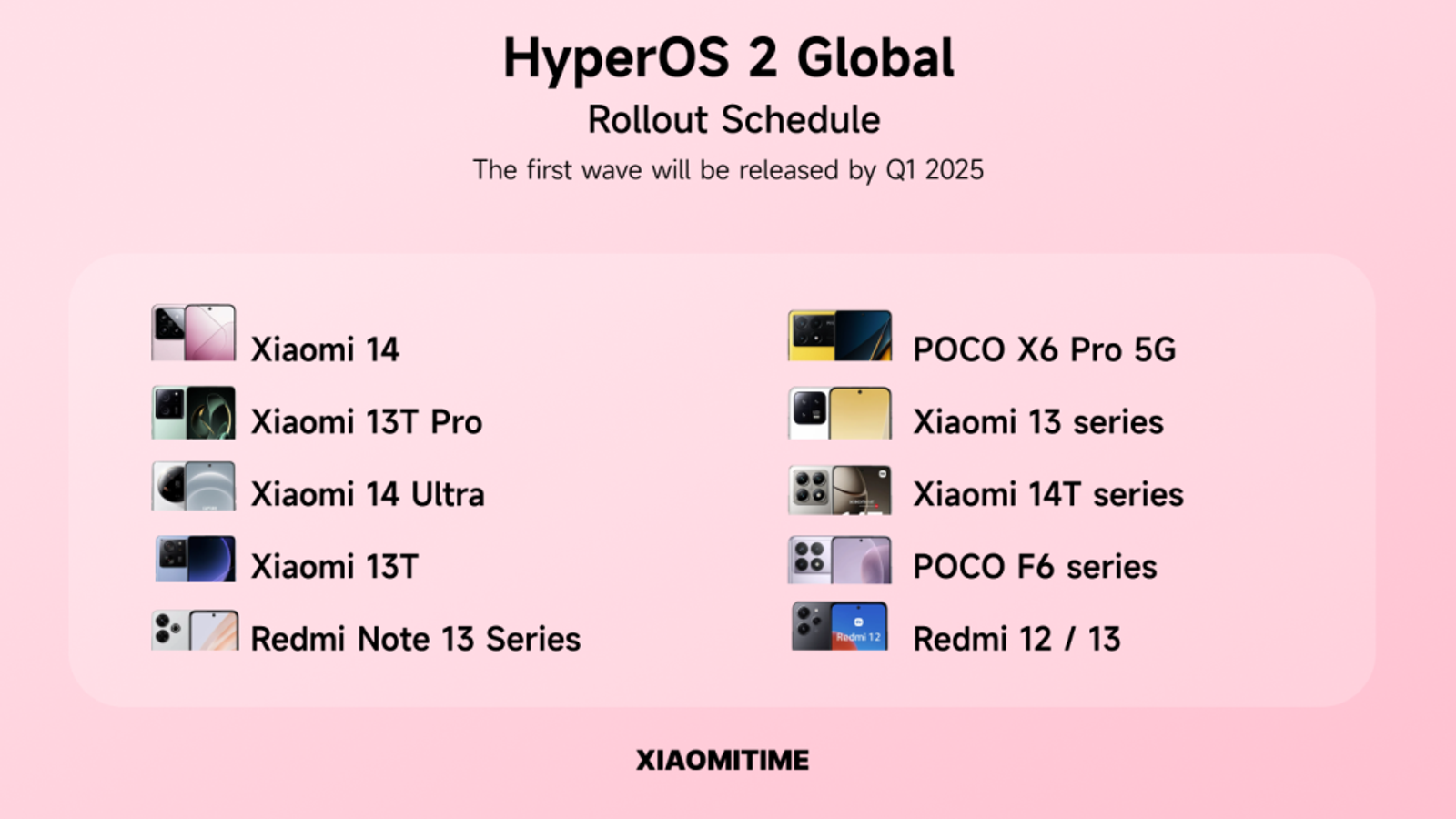 HyperOS 2 Global
Rollout Schedule
The first wave will be released by Q1 2025

Xiaomi 14
Xiaomi 13T Pro
Xiaomi 14 Ultra
Xiaomi 13T
Redmi Note 13 Series

POCO X6 Pro 5G
Xiaomi 13 series
Xiaomi 14T series
POCO F6 series
Redmi 12
Redmi 12 / 13

XIAOMITIME